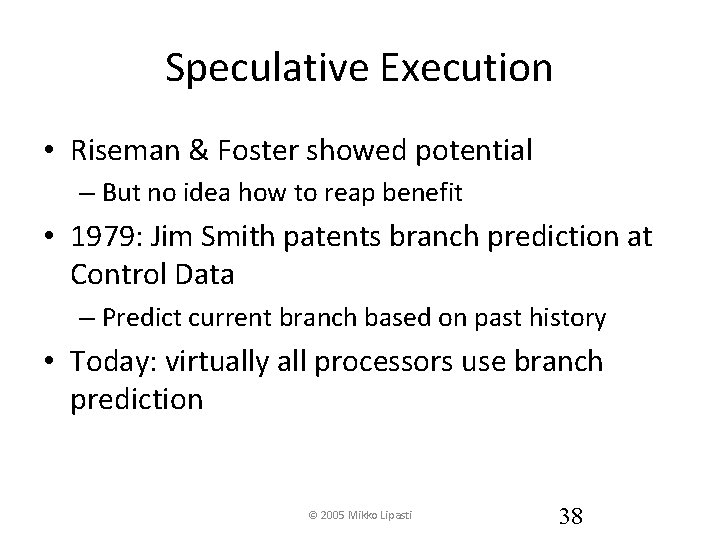 Speculative Execution

• Riseman & Foster showed potential
  – But no idea how to reap benefit
• 1979: Jim Smith patents branch prediction at Control Data
  – Predict current branch based on past history
• Today: virtually all processors use branch prediction

© 2005 Mikko Lipasti

38